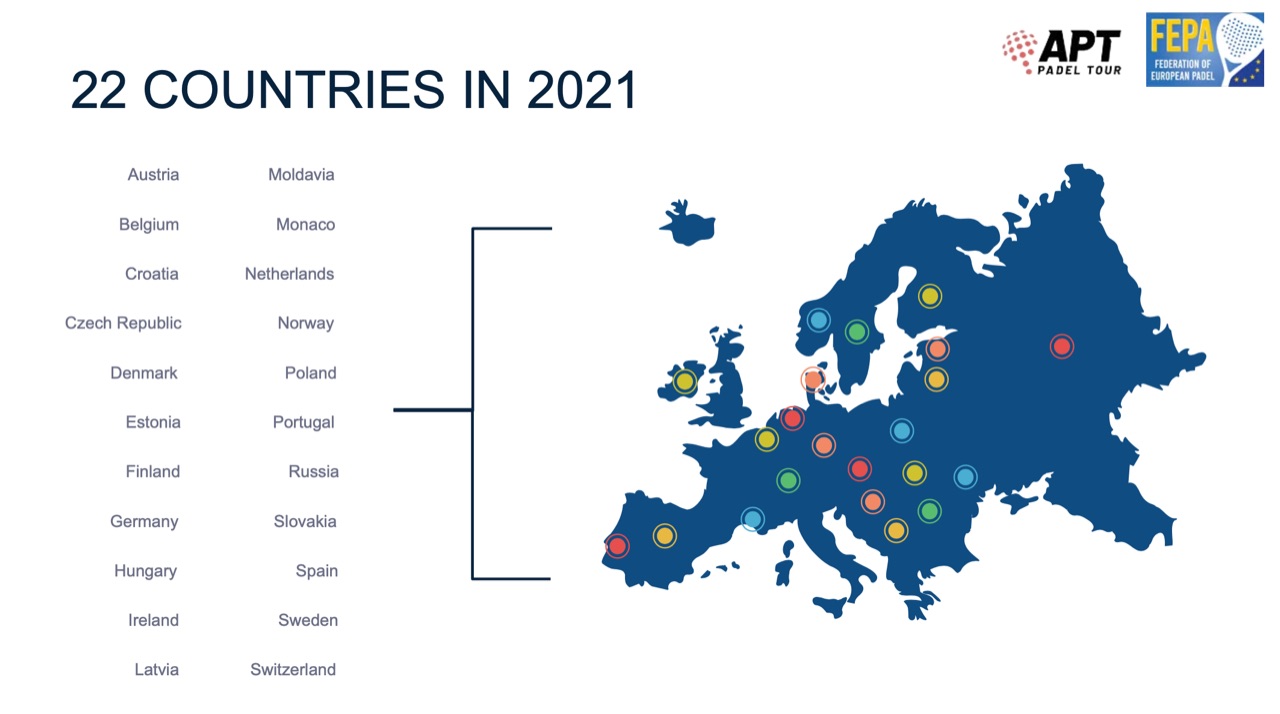 APT PADEL TOUR

FEPA FEDERATION OF EUROPEAN PADEL

22 COUNTRIES IN 2021

Austria
Belgium
Croatia
Czech Republic
Denmark
Estonia
Finland
Germany
Hungary
Ireland
Latvia

Moldavia
Monaco
Netherlands
Norway
Poland
Portugal
Russia
Slovakia
Spain
Sweden
Switzerland